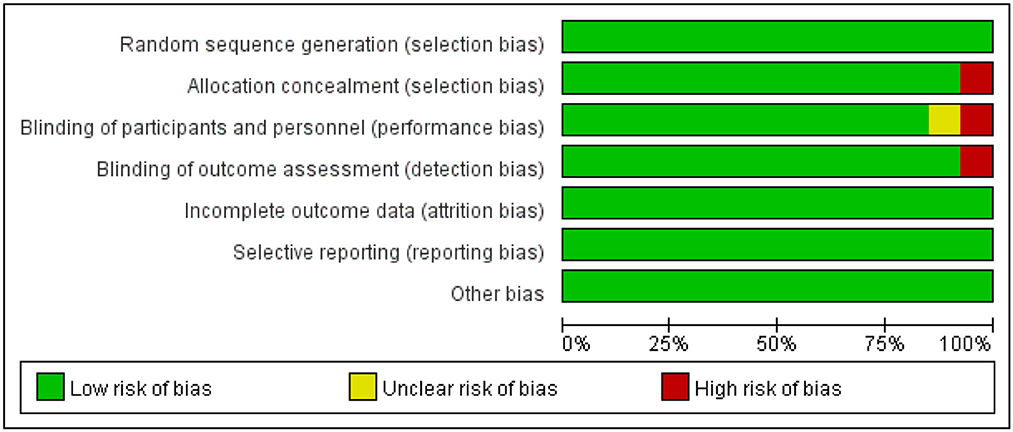 Random sequence generation (selection bias)
Allocation concealment (selection bias)
Blinding of participants and personnel (performance bias)
Blinding of outcome assessment (detection bias)
Incomplete outcome data (attrition bias)
Selective reporting (reporting bias)
Other bias

0% 25% 50% 75% 100%

Low risk of bias
Unclear risk of bias
High risk of bias